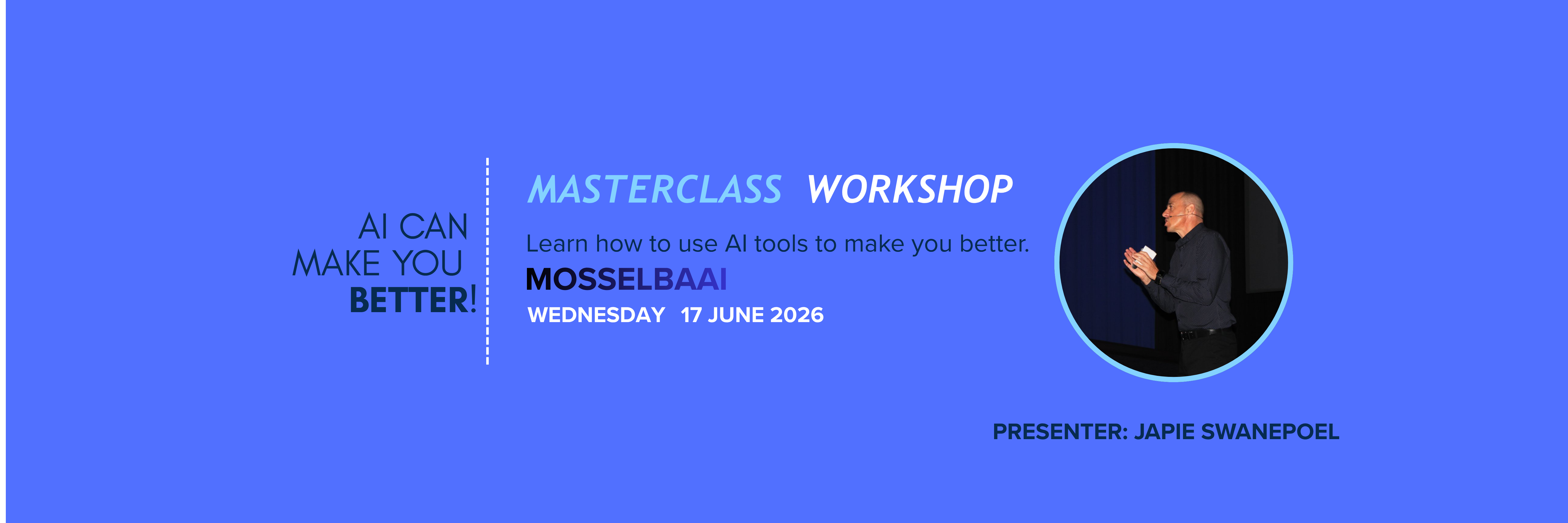 AI CAN MAKE YOU BETTER!

MASTERCLASS WORKSHOP

Learn how to use AI tools to make you better.

MOSSELBAAI

WEDNESDAY 17 JUNE 2026

PRESENTER: JAPIE SWANEPOEL